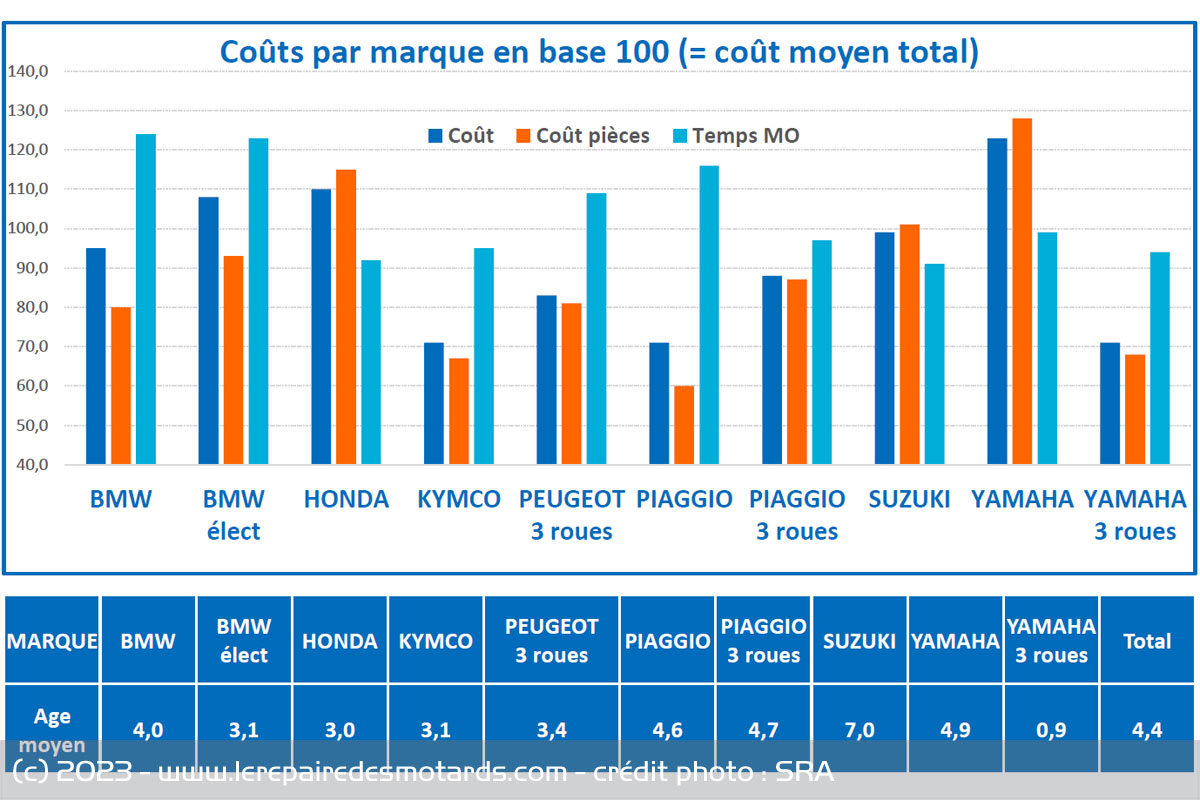 Coûts par marque en base 100 (= coût moyen total)

140,0
130,0
120,0
110,0
100,0
90,0
80,0
70,0
60,0
50,0
40,0

Coût Coût pièces Temps MO

BMW
BMW élect
HONDA
KYMCO
PEUGEOT 3 roues
PIAGGIO
PIAGGIO 3 roues
SUZUKI
YAMAHA
YAMAHA 3 roues

| MARQUE | BMW | BMW élect | HONDA | KYMCO | PEUGEOT 3 roues | PIAGGIO | PIAGGIO 3 roues | SUZUKI | YAMAHA | YAMAHA 3 roues | Total |
|---|---|---|---|---|---|---|---|---|---|---|---|
| Age moyen | 4,0 | 3,1 | 3,0 | 3,1 | 3,4 | 4,6 | 4,7 | 7,0 | 4,9 | 0,9 | 4,4 |

(c) 2023 - www.lerepairedesmotards.com - crédit photo : SRA